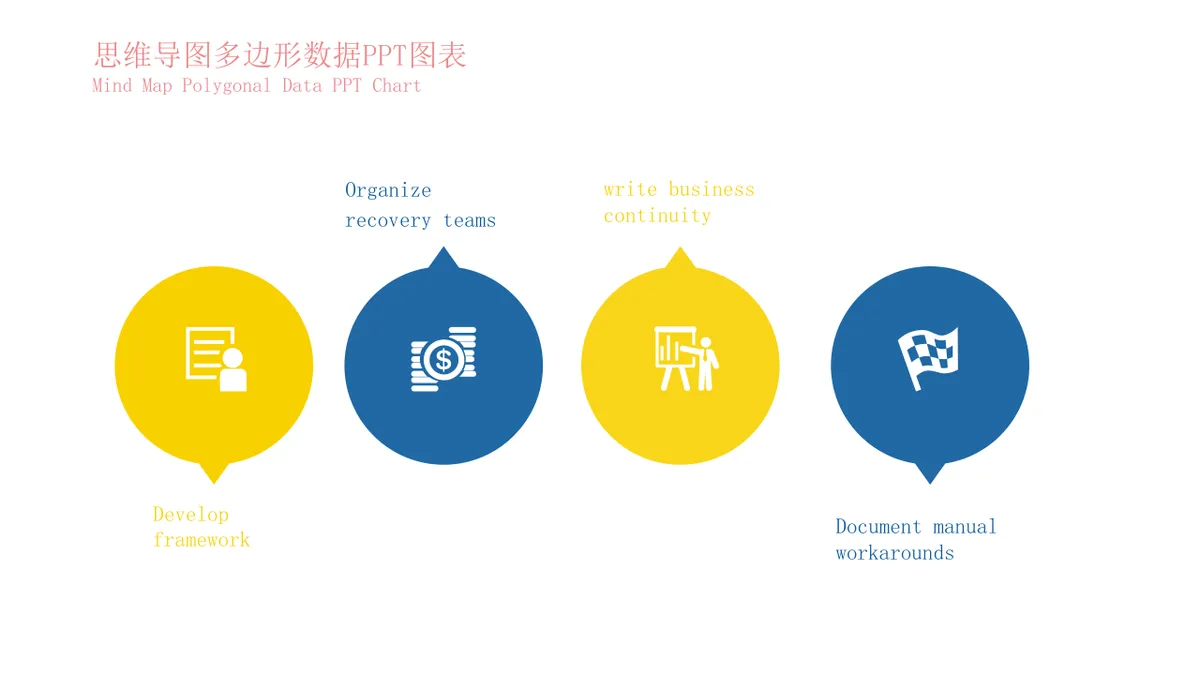 思维导图多边形数据PPT图表
Mind Map Polygonal Data PPT Chart

Organize recovery teams

write business continuity

$

Develop framework

Document manual workarounds